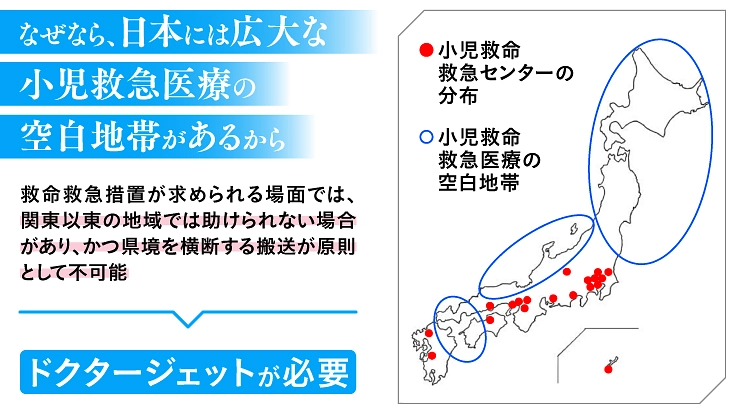 なぜなら、日本には広大な
小児救急医療の
空白地帯があるから

救命救急措置が求められる場面では、関東以東の地域では助けられない場合があり、かつ県境を横断する搬送が原則として不可能

ドクタージェットが必要

● 小児救命救急センターの分布

○ 小児救命救急医療の空白地帯